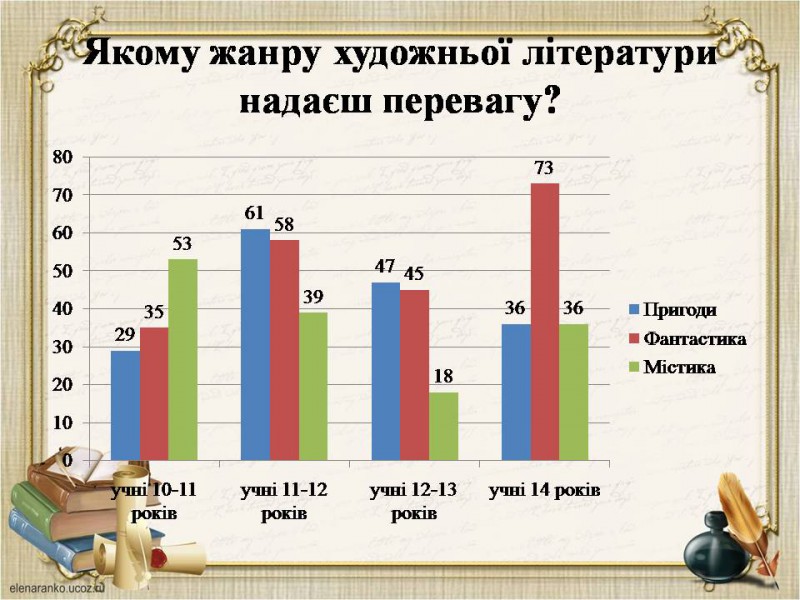 Якому жанру художньої літератури надаєш перевагу?

80
70
60
50
40
30
20
10
0

29 35 53
61 58 39
47 45 18
36 73 36

учні 10-11 років
учні 11-12 років
учні 12-13 років
учні 14 років

Пригоди
Фантастика
Містика

elenaranko.ucoz.ru